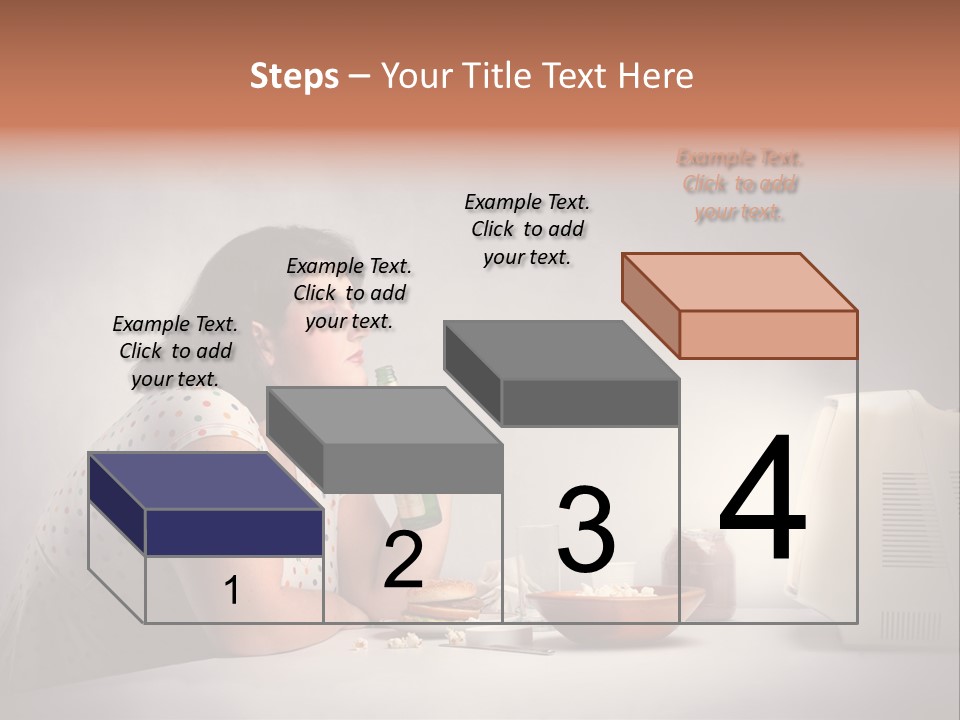 Steps – Your Title Text Here

Example Text. Click to add your text.

Example Text. Click to add your text.

Example Text. Click to add your text.

Example Text. Click to add your text.

1

2

3

4